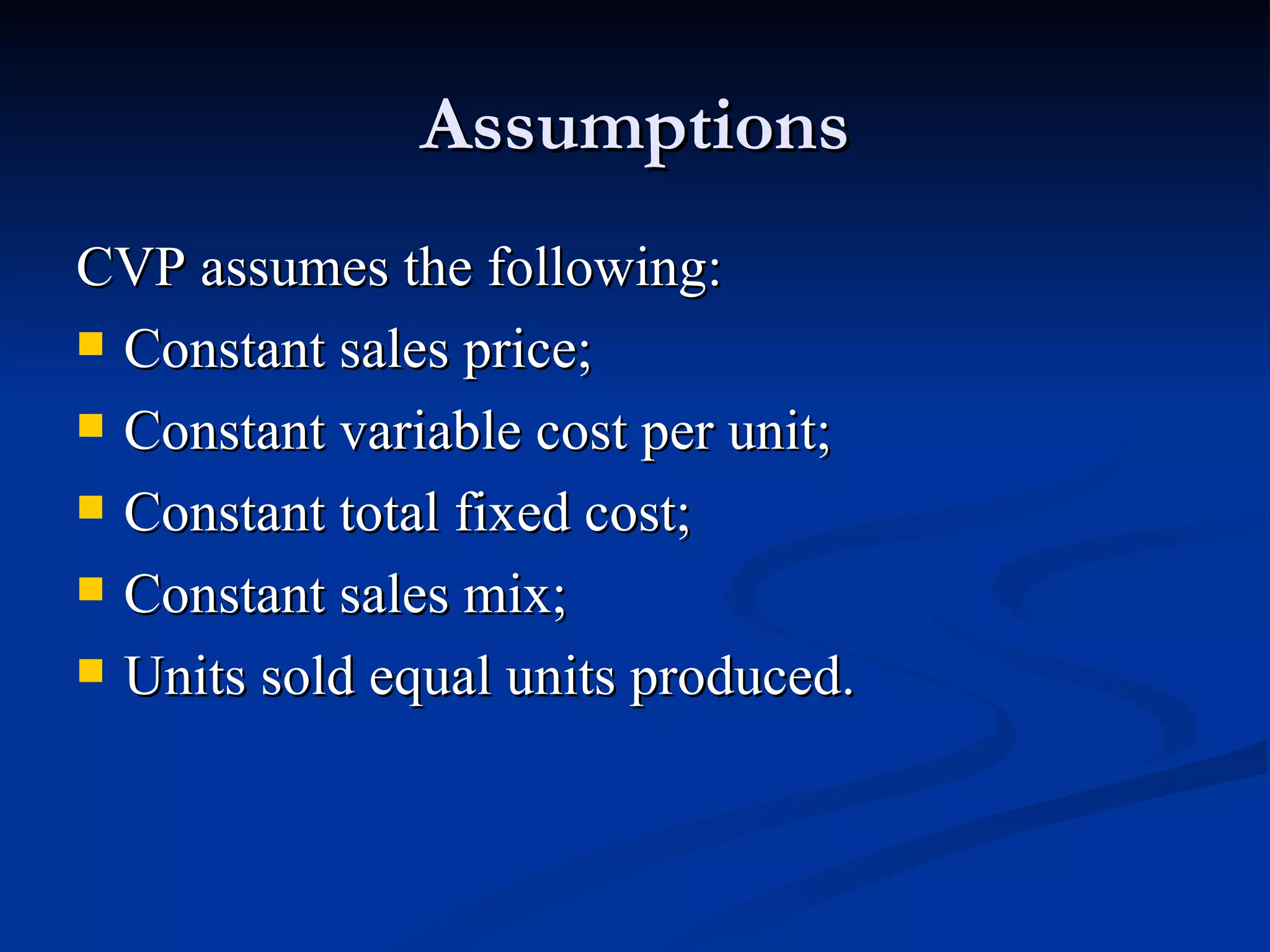 Assumptions

CVP assumes the following:

- Constant sales price;
- Constant variable cost per unit;
- Constant total fixed cost;
- Constant sales mix;
- Units sold equal units produced.